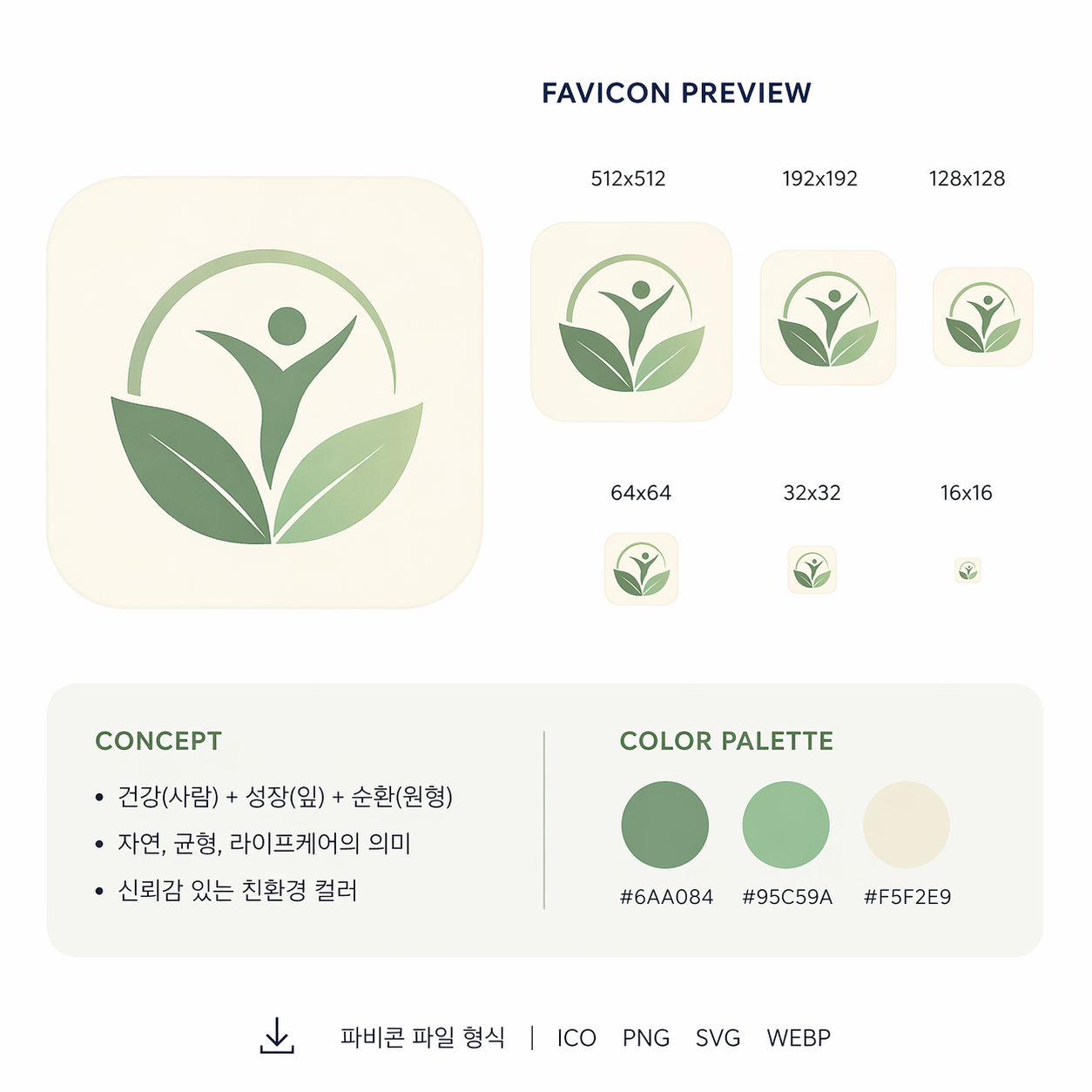 FAVICON PREVIEW

512x512

192x192

128x128

64x64

32x32

16x16

CONCEPT

• 건강(사람) + 성장(잎) + 순환(원형)

• 자연, 균형, 라이프케어의 의미

• 신뢰감 있는 친환경 컬러

COLOR PALETTE

#6AA084

#95C59A

#F5F2E9

파비콘 파일 형식 | ICO PNG SVG WEBP